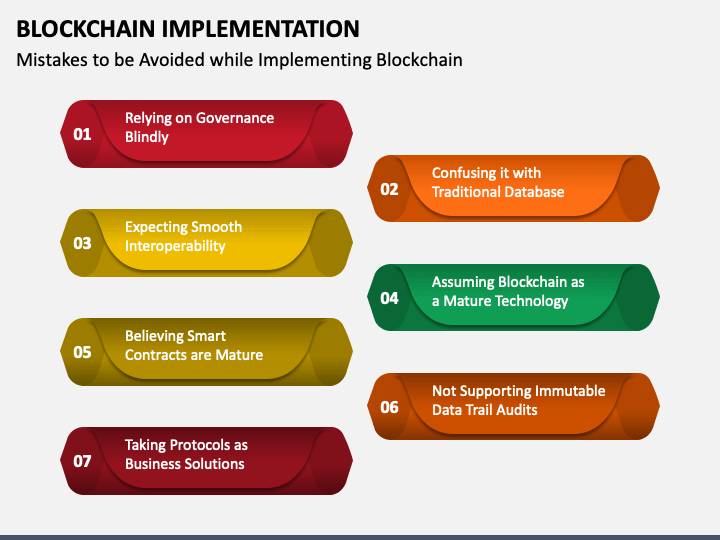 BLOCKCHAIN IMPLEMENTATION

Mistakes to be Avoided while Implementing Blockchain

01 Relying on Governance Blindly

02 Confusing it with Traditional Database

03 Expecting Smooth Interoperability

04 Assuming Blockchain as a Mature Technology

05 Believing Smart Contracts are Mature

06 Not Supporting Immutable Data Trail Audits

07 Taking Protocols as Business Solutions